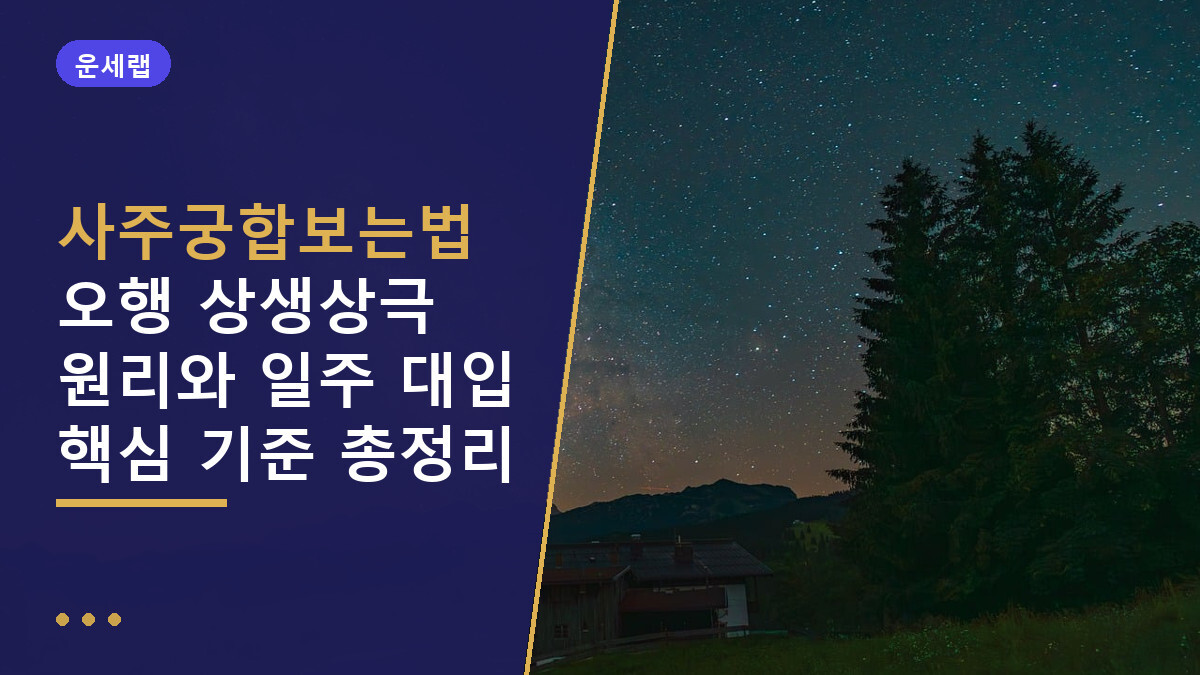 운세랩

사주궁합보는법
오행 상생상극
원리와 일주 대입
핵심 기준 총정리